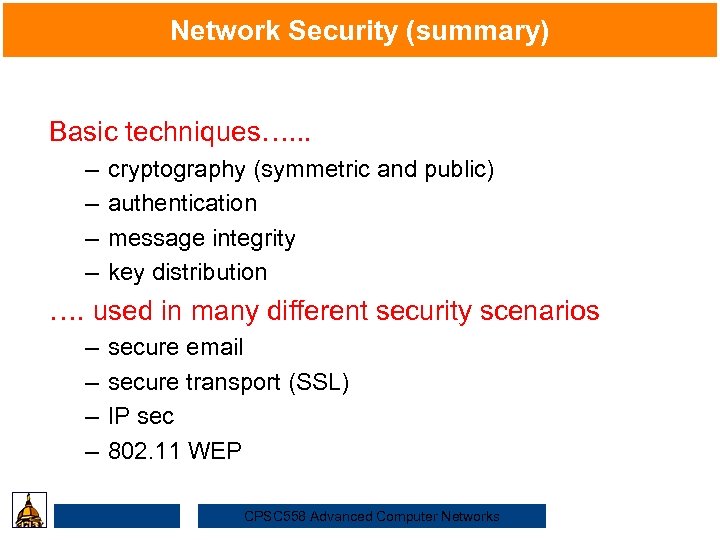 Network Security (summary)

Basic techniques…...

– cryptography (symmetric and public)
– authentication
– message integrity
– key distribution

…. used in many different security scenarios

– secure email
– secure transport (SSL)
– IP sec
– 802.11 WEP

CPSC558 Advanced Computer Networks